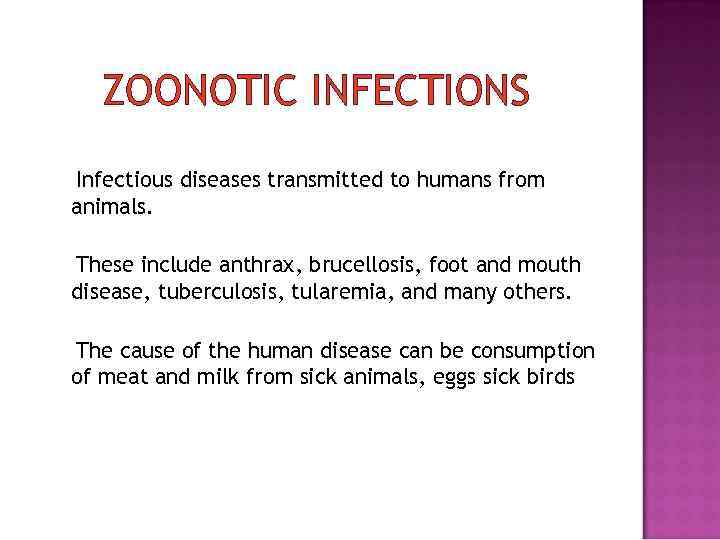 ZOONOTIC INFECTIONS

Infectious diseases transmitted to humans from animals.

These include anthrax, brucellosis, foot and mouth disease, tuberculosis, tularemia, and many others.

The cause of the human disease can be consumption of meat and milk from sick animals, eggs sick birds